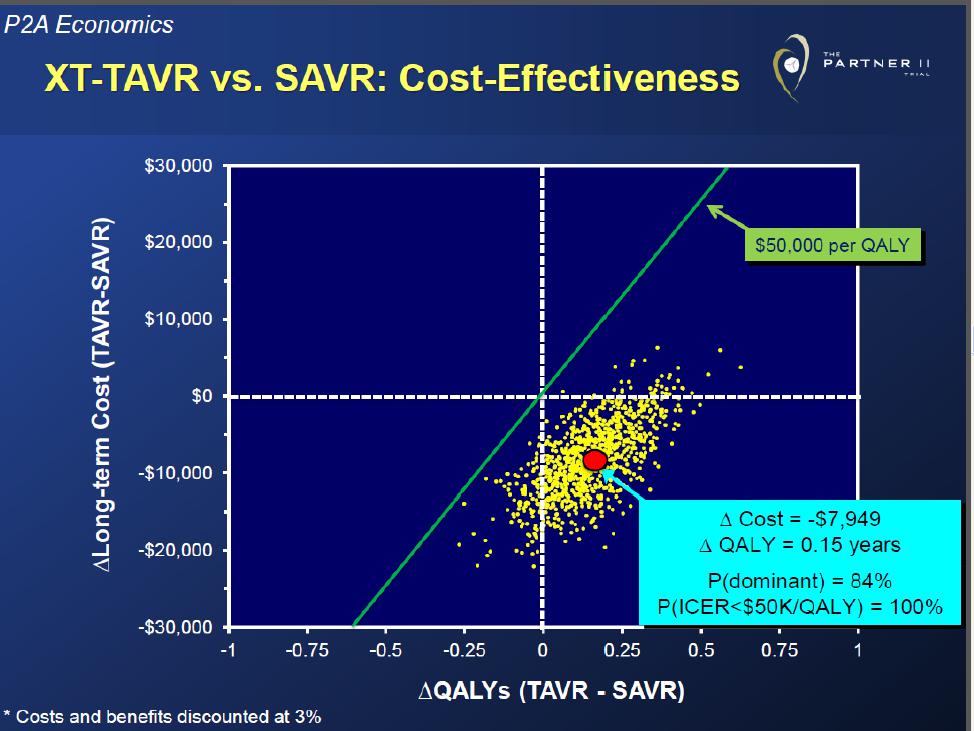 P2A Economics

XT-TAVR vs. SAVR: Cost-Effectiveness

THE PARTNER II TRIAL

$\Delta$Long-term Cost (TAVR-SAVR)

$30,000
$20,000
$10,000
$0
-$10,000
-$20,000
-$30,000

$50,000 per QALY

$\Delta$ Cost = -$7,949
$\Delta$ QALY = 0.15 years
P(dominant) = 84%
P(ICER<$50K/QALY) = 100%

-1 -0.75 -0.5 -0.25 0 0.25 0.5 0.75 1

$\Delta$QALYs (TAVR - SAVR)

* Costs and benefits discounted at 3%